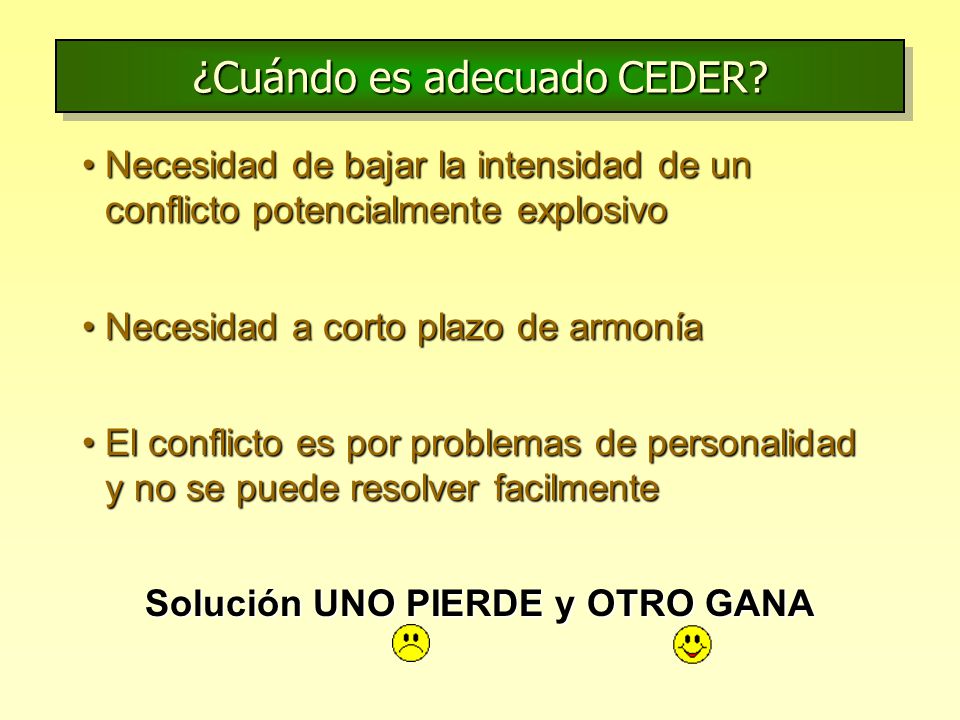 ¿Cuándo es adecuado CEDER?

• Necesidad de bajar la intensidad de un conflicto potencialmente explosivo

• Necesidad a corto plazo de armonía

• El conflicto es por problemas de personalidad y no se puede resolver facilmente

Solución UNO PIERDE y OTRO GANA